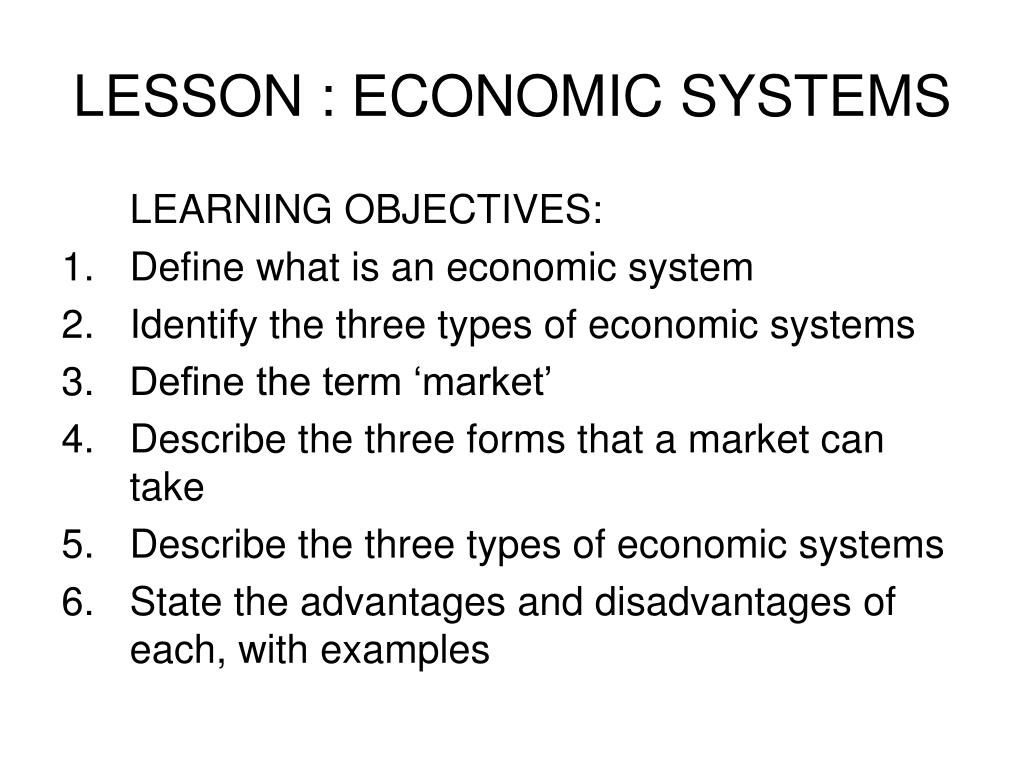 LESSON : ECONOMIC SYSTEMS

LEARNING OBJECTIVES:

1. Define what is an economic system
2. Identify the three types of economic systems
3. Define the term ‘market’
4. Describe the three forms that a market can take
5. Describe the three types of economic systems
6. State the advantages and disadvantages of each, with examples